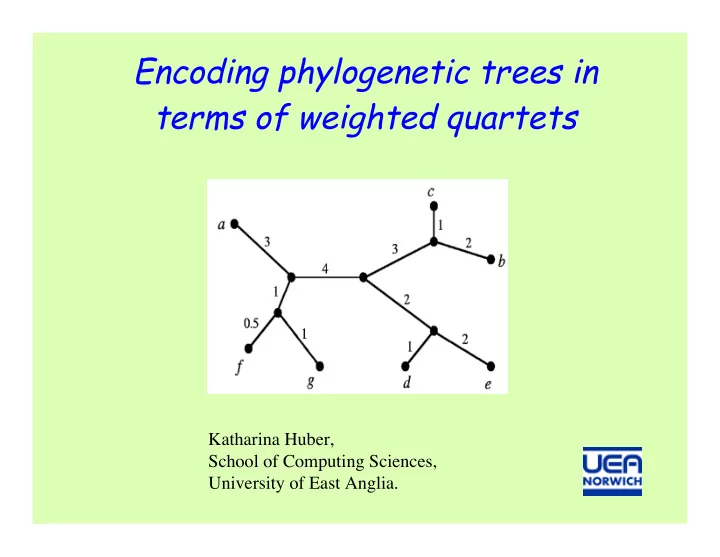 Encoding phylogenetic trees in terms of weighted quartets

c
a
1
3
3
2
b
4
1
2
0.5
1
1
2
f
g
d
e

Katharina Huber,
School of Computing Sciences,
University of East Anglia.

UEA
NORWICH